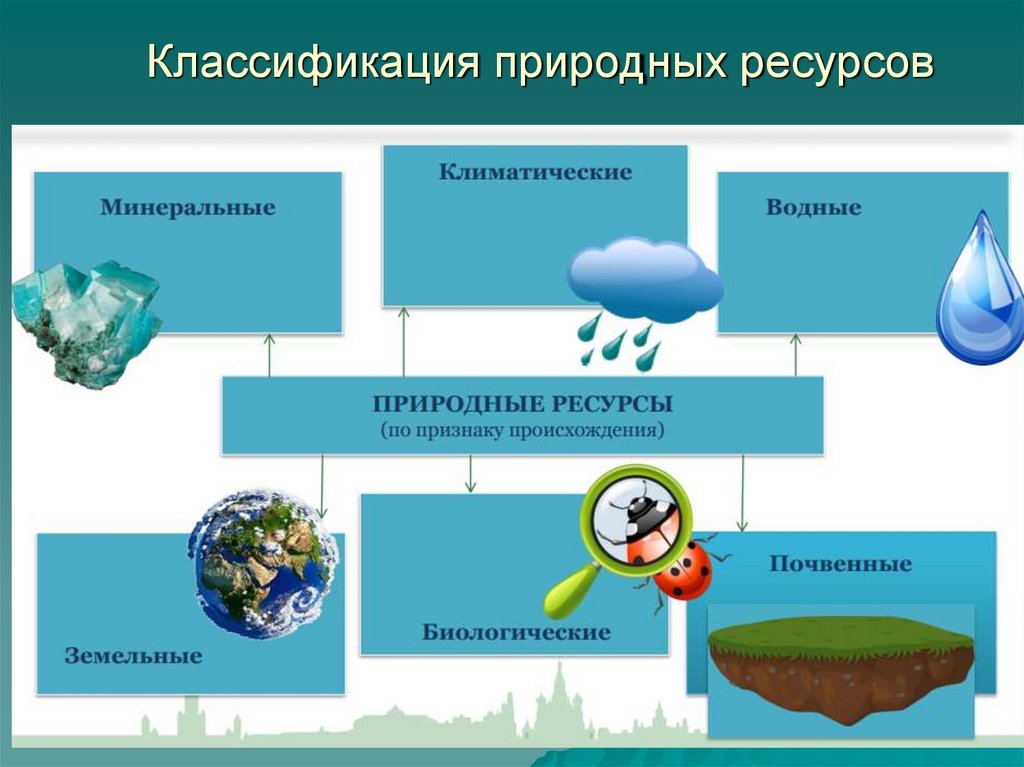 Классификация природных ресурсов

Минеральные

Климатические

Водные

ПРИРОДНЫЕ РЕСУРСЫ
(по признаку происхождения)

Земельные

Биологические

Почвенные